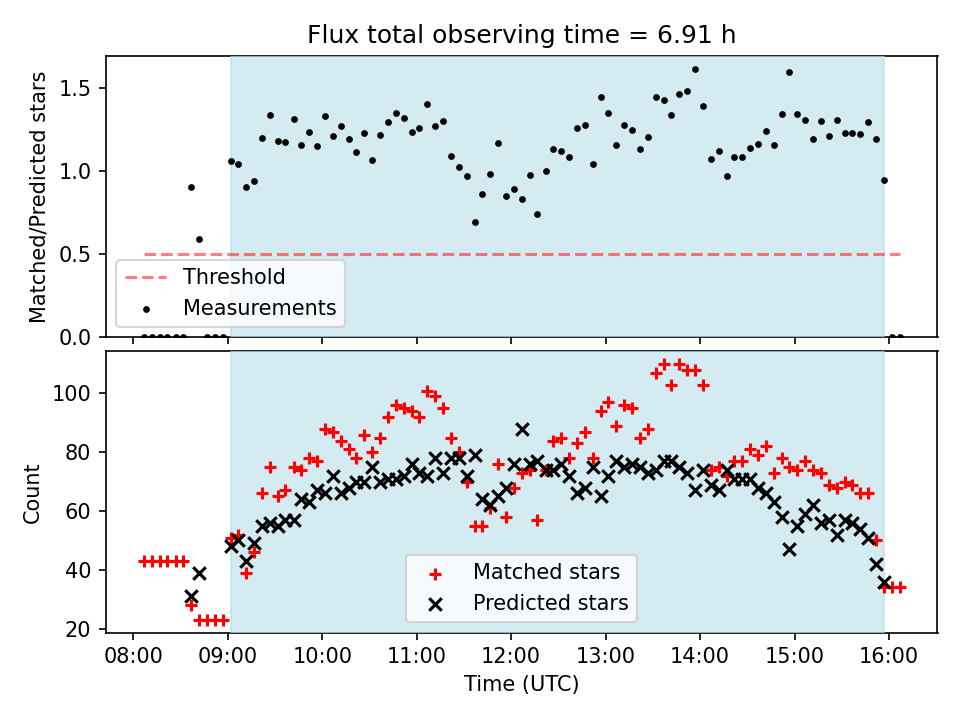 Flux total observing time = 6.91 h

Matched/Predicted stars

1.5
1.0
0.5
0.0

Threshold
Measurements

Count

100
80
60
40
20

Matched stars
Predicted stars

08:00 09:00 10:00 11:00 12:00 13:00 14:00 15:00 16:00

Time (UTC)